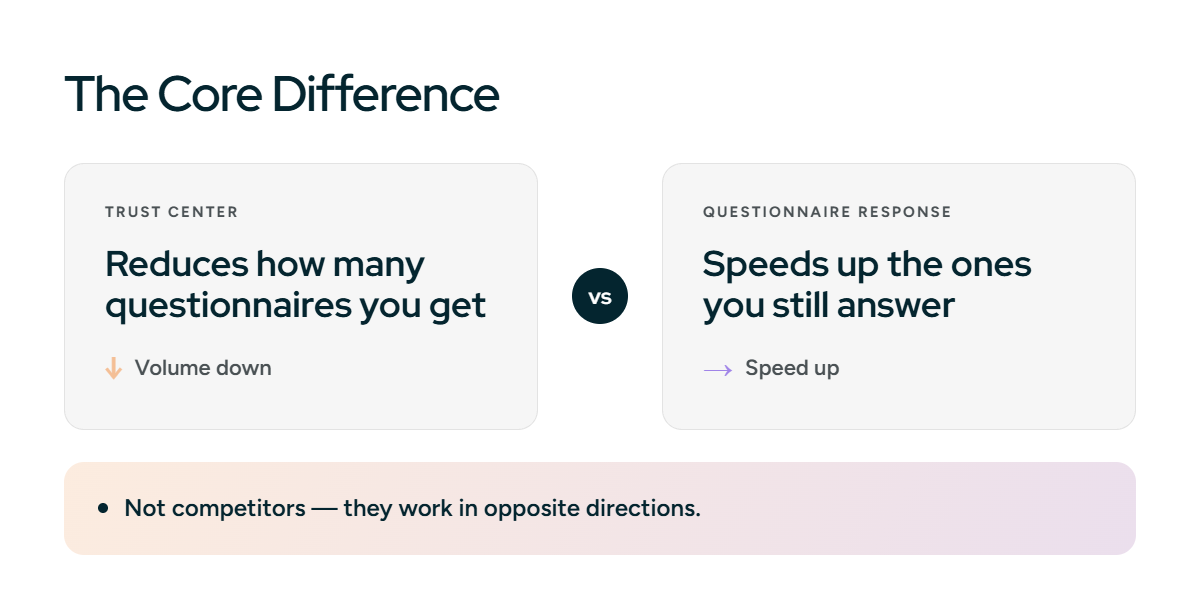 The Core Difference

TRUST CENTER

Reduces how many questionnaires you get

↓ Volume down

vs

QUESTIONNAIRE RESPONSE

Speeds up the ones you still answer

→ Speed up

• Not competitors — they work in opposite directions.